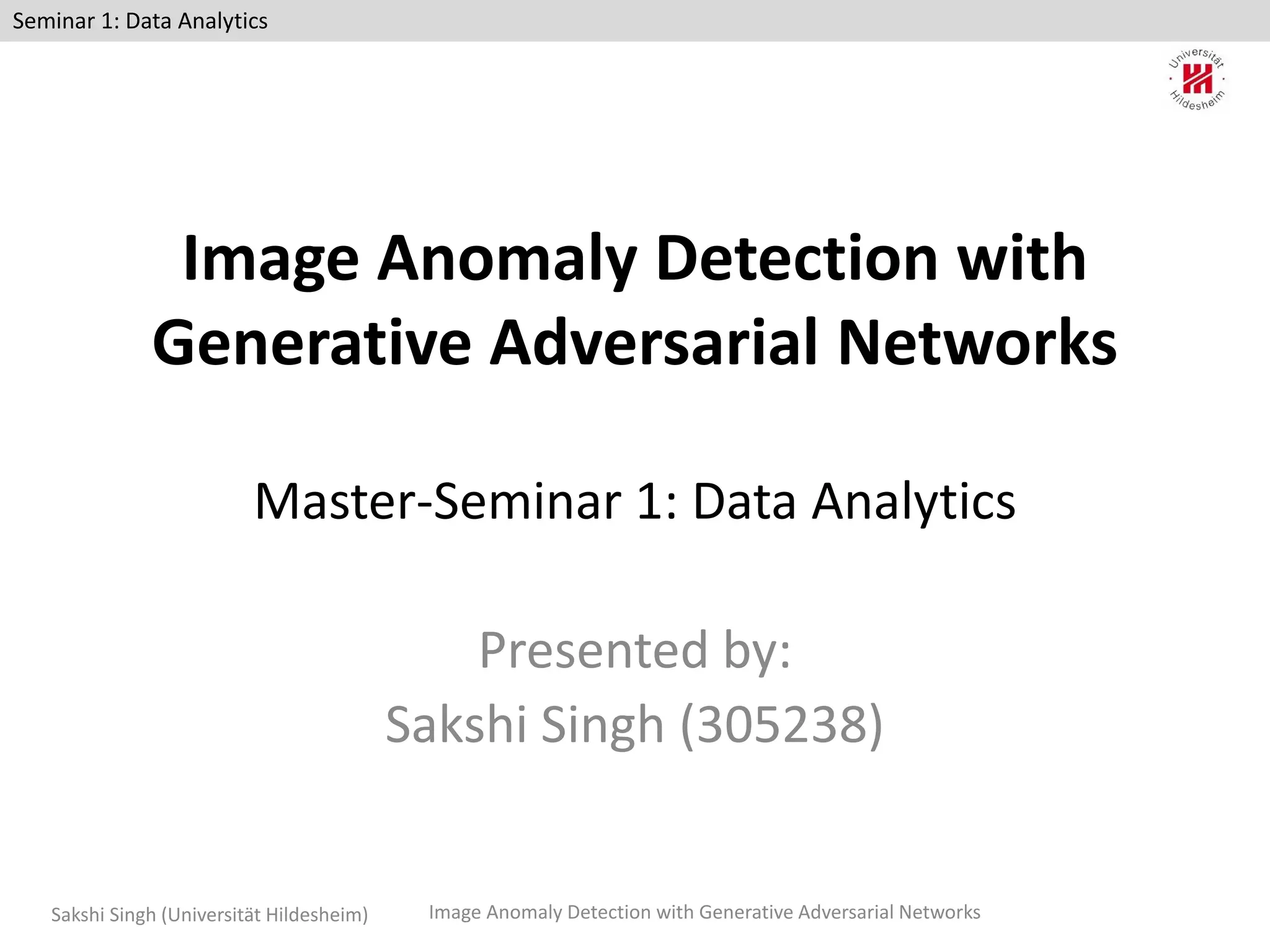 Seminar 1: Data Analytics

Universität Hildesheim

Image Anomaly Detection with Generative Adversarial Networks

Master-Seminar 1: Data Analytics

Presented by:
Sakshi Singh (305238)

Sakshi Singh (Universität Hildesheim)

Image Anomaly Detection with Generative Adversarial Networks